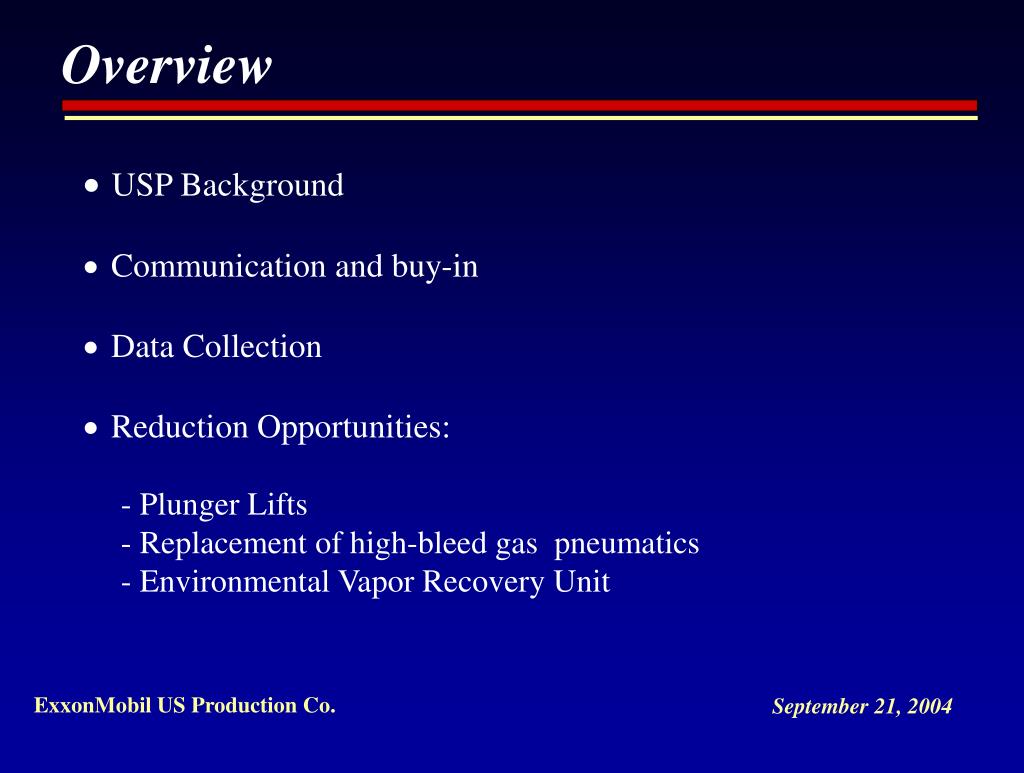 Overview

• USP Background

• Communication and buy-in

• Data Collection

• Reduction Opportunities:

- Plunger Lifts
- Replacement of high-bleed gas pneumatics
- Environmental Vapor Recovery Unit

ExxonMobil US Production Co.

September 21, 2004